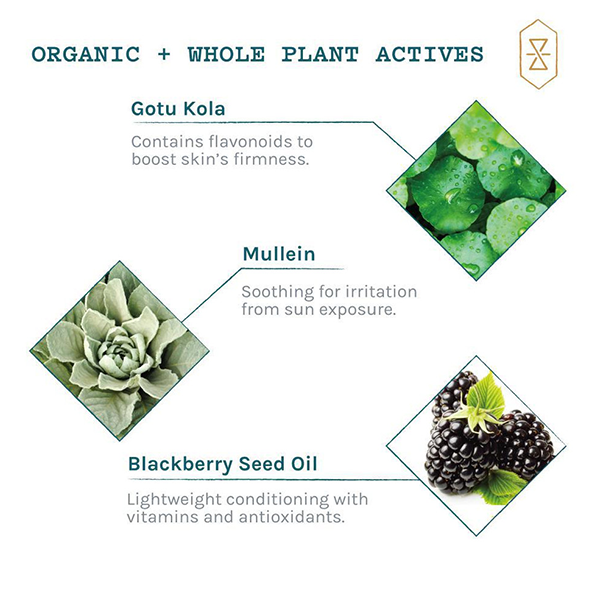 ORGANIC + WHOLE PLANT ACTIVES

Gotu Kola

Contains flavonoids to boost skin's firmness.

Mullein

Soothing for irritation from sun exposure.

Blackberry Seed Oil

Lightweight conditioning with vitamins and antioxidants.